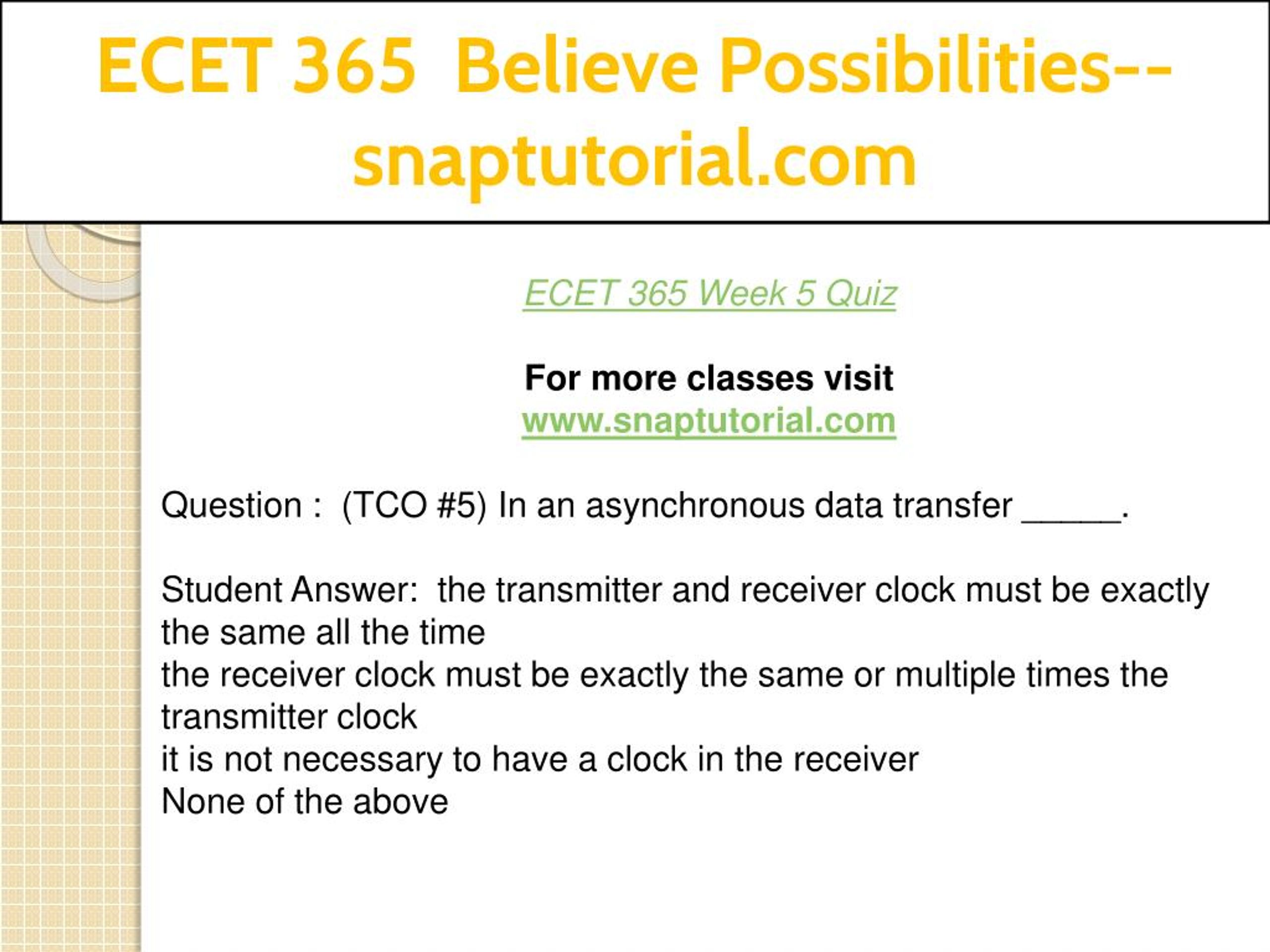 ECET 365 Believe Possibilities--snaptutorial.com

ECET 365 Week 5 Quiz

For more classes visit
www.snaptutorial.com

Question : (TCO #5) In an asynchronous data transfer _____.

Student Answer: the transmitter and receiver clock must be exactly the same all the time
the receiver clock must be exactly the same or multiple times the transmitter clock
it is not necessary to have a clock in the receiver
None of the above